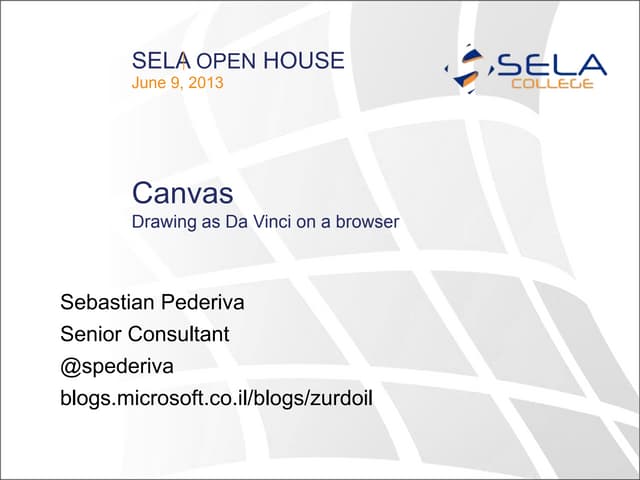 SELA OPEN HOUSE
June 9, 2013

SELA
COLLEGE

Canvas
Drawing as Da Vinci on a browser

Sebastian Pederiva
Senior Consultant
@spederiva
blogs.microsoft.co.il/blogs/zurdoil